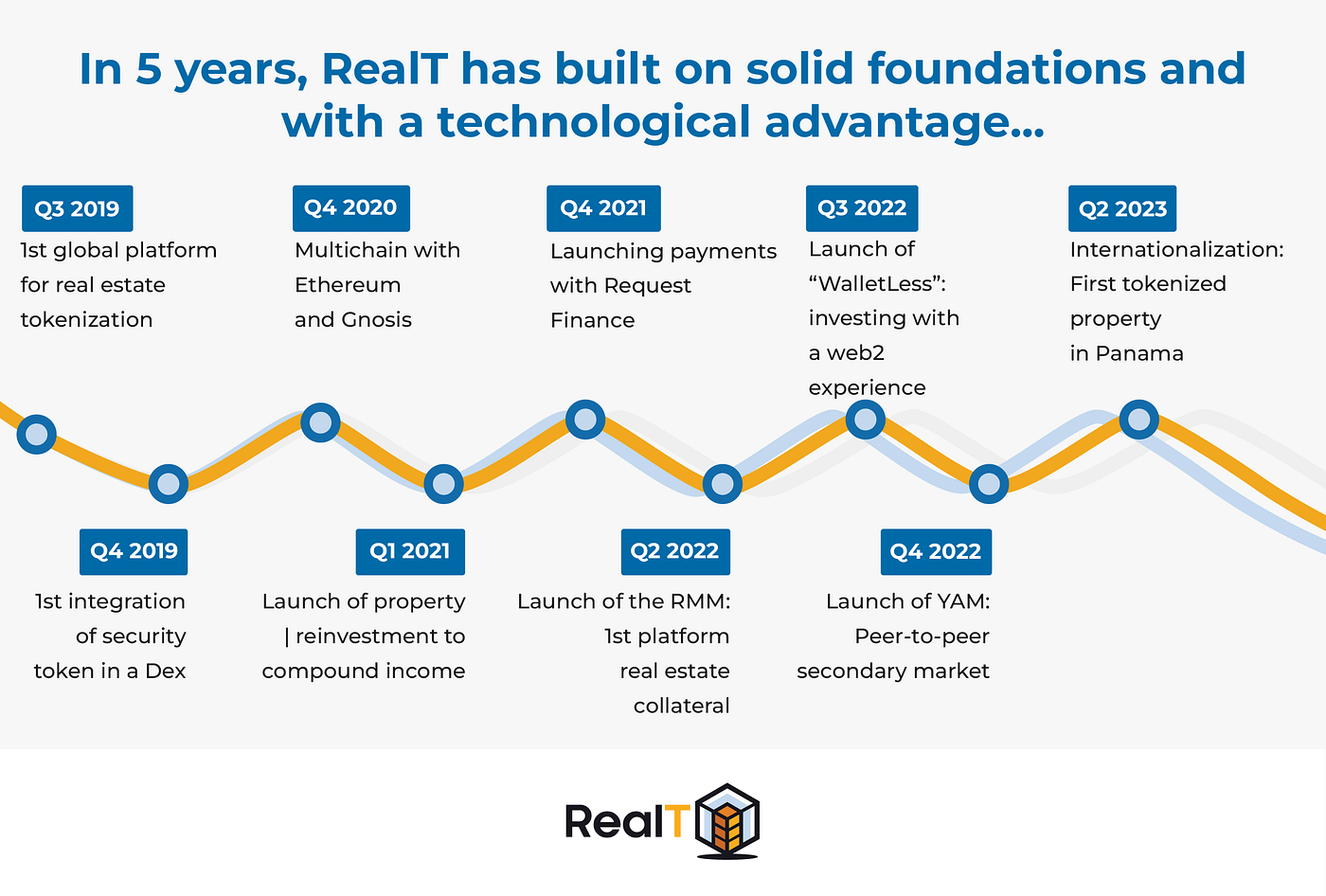 In 5 years, RealT has built on solid foundations and with a technological advantage...

Q3 2019
1st global platform for real estate tokenization

Q4 2020
Multichain with Ethereum and Gnosis

Q4 2021
Launching payments with Request Finance

Q3 2022
Launch of "WalletLess": investing with a web2 experience

Q2 2023
Internationalization: First tokenized property in Panama

Q4 2019
1st integration of security token in a Dex

Q1 2021
Launch of property | reinvestment to compound income

Q2 2022
Launch of the RMM: 1st platform real estate collateral

Q4 2022
Launch of YAM: Peer-to-peer secondary market

RealT